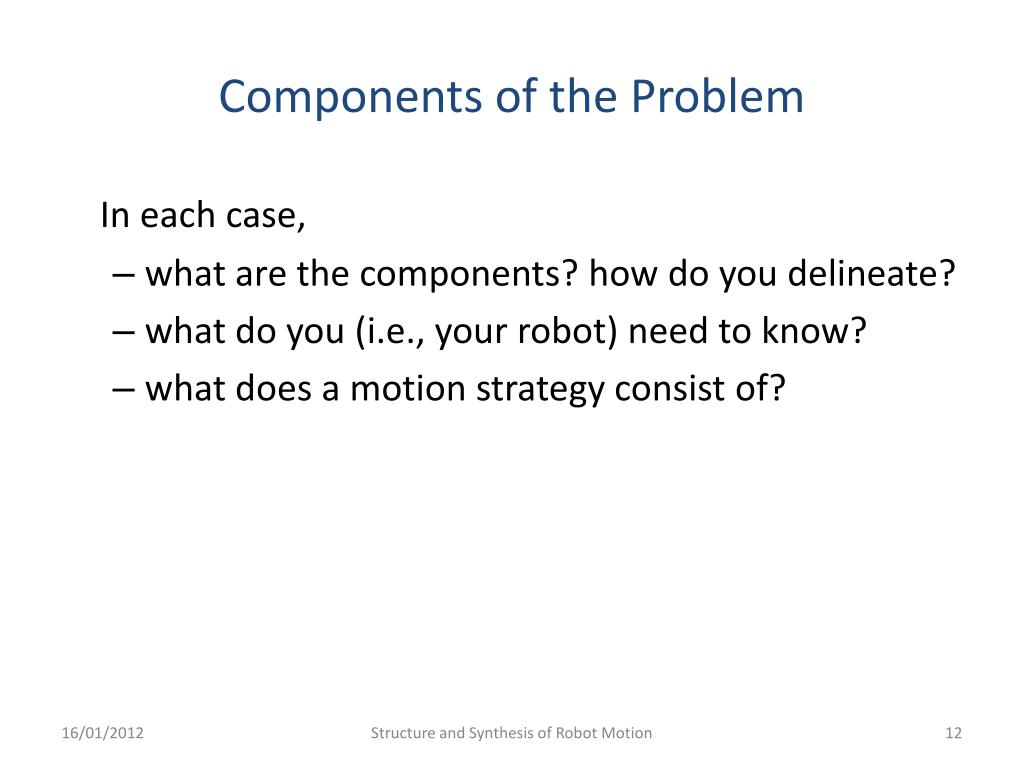 Components of the Problem

In each case,

– what are the components? how do you delineate?

– what do you (i.e., your robot) need to know?

– what does a motion strategy consist of?

16/01/2012

Structure and Synthesis of Robot Motion

12